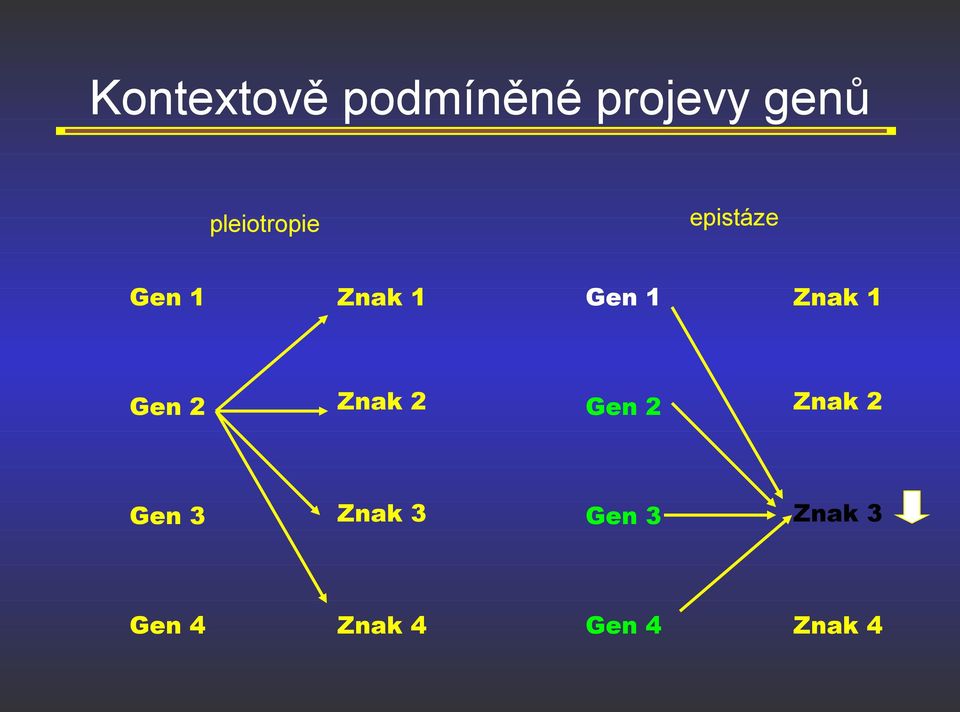 Kontextově podmíněné projevy genů

pleiotropie

Gen 1
Gen 2
Gen 3
Gen 4

Znak 1
Znak 2
Znak 3
Znak 4

epistáze

Gen 1
Gen 2
Gen 3
Gen 4

Znak 1
Znak 2
Znak 3
Znak 4